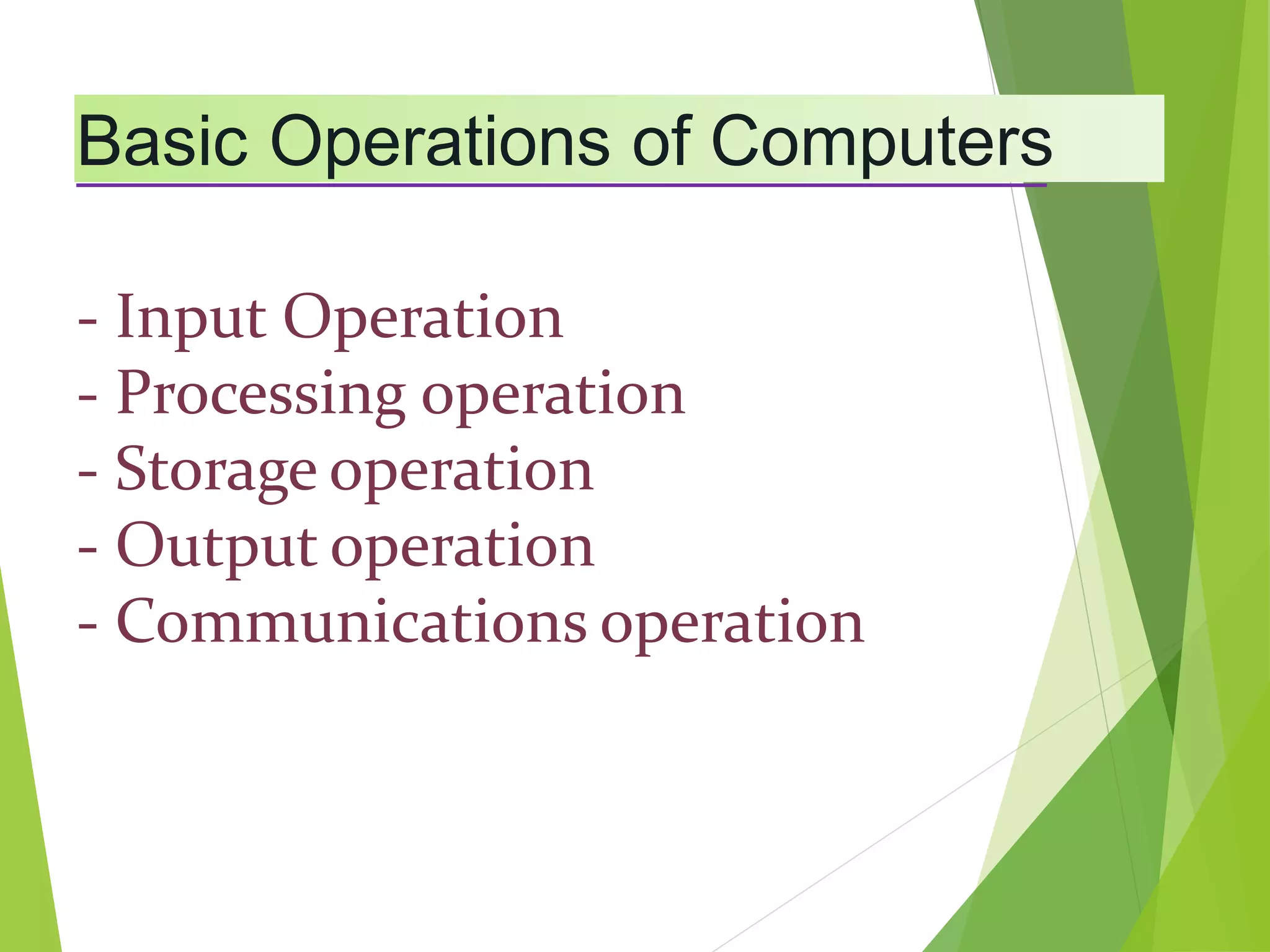 Basic Operations of Computers

- Input Operation
- Processing operation
- Storage operation
- Output operation
- Communications operation